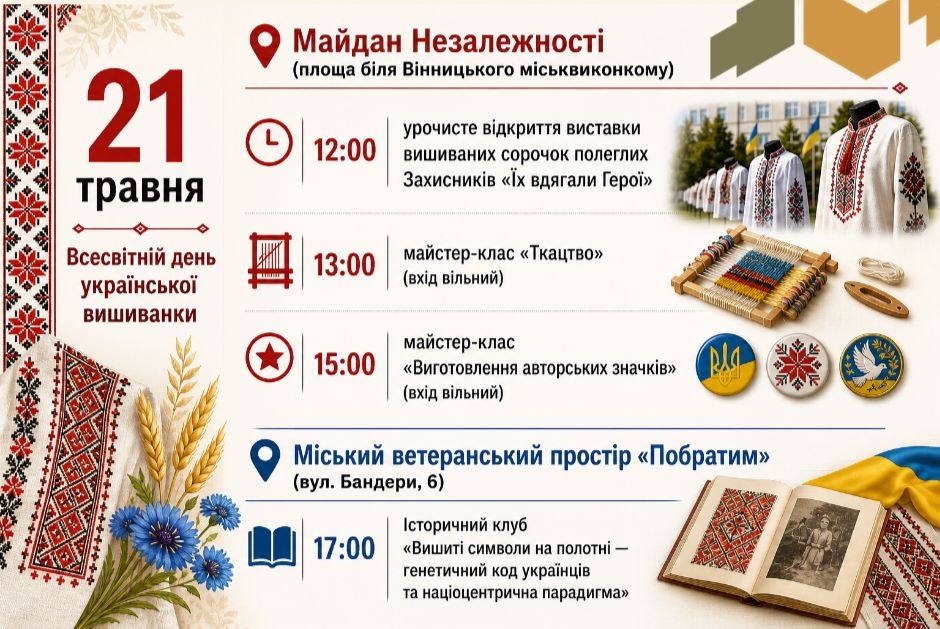 21
травня

Всесвітній день української вишиванки

Майдан Незалежності
(площа біля Вінницького міськвиконкому)

12:00
урочисте відкриття виставки вишиваних сорочок полеглих Захисників «Їх вдягали Герої»

13:00
майстер-клас «Ткацтво»
(вхід вільний)

15:00
майстер-клас «Виготовлення авторських значків»
(вхід вільний)

Міський ветеранський простір «Побратим»
(вул. Бандери, 6)

17:00
Історичний клуб «Вишиті символи на полотні — генетичний код українців та націоцентрична парадигма»